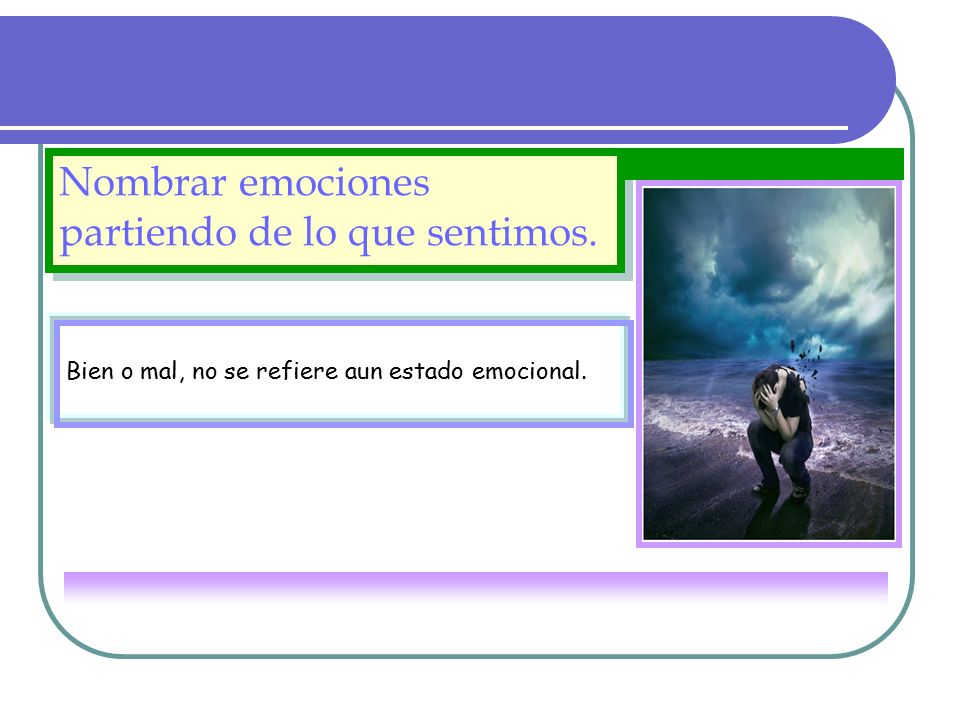 Nombrar emociones partiendo de lo que sentimos.

Bien o mal, no se refiere aun estado emocional.